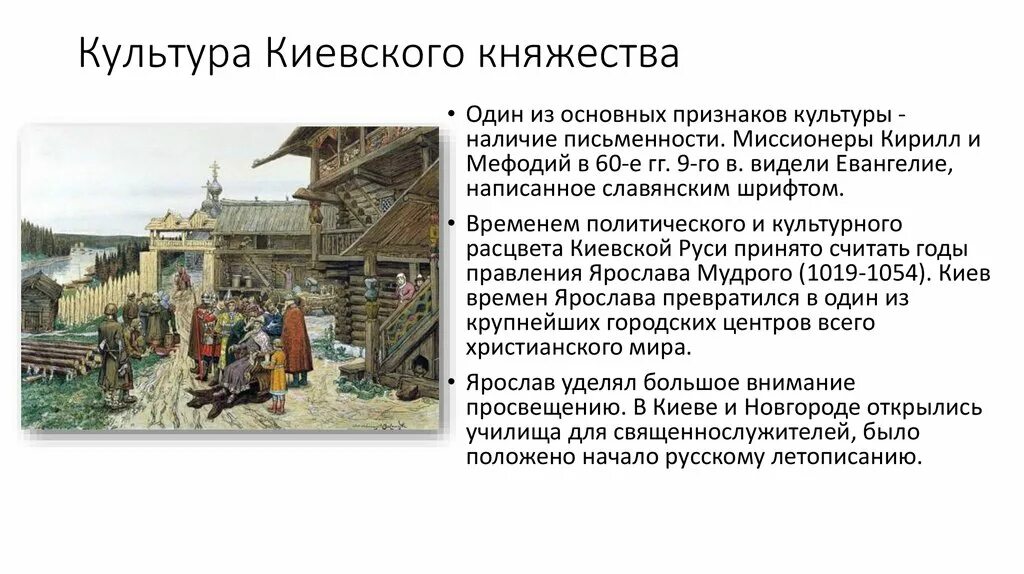 Культура Киевского княжества

• Один из основных признаков культуры - наличие письменности. Миссионеры Кирилл и Мефодий в 60-е гг. 9-го в. видели Евангелие, написанное славянским шрифтом.

• Временем политического и культурного расцвета Киевской Руси принято считать годы правления Ярослава Мудрого (1019-1054). Киев времен Ярослава превратился в один из крупнейших городских центров всего христианского мира.

• Ярослав уделял большое внимание просвещению. В Киеве и Новгороде открылись училища для священнослужителей, было положено начало русскому летописанию.